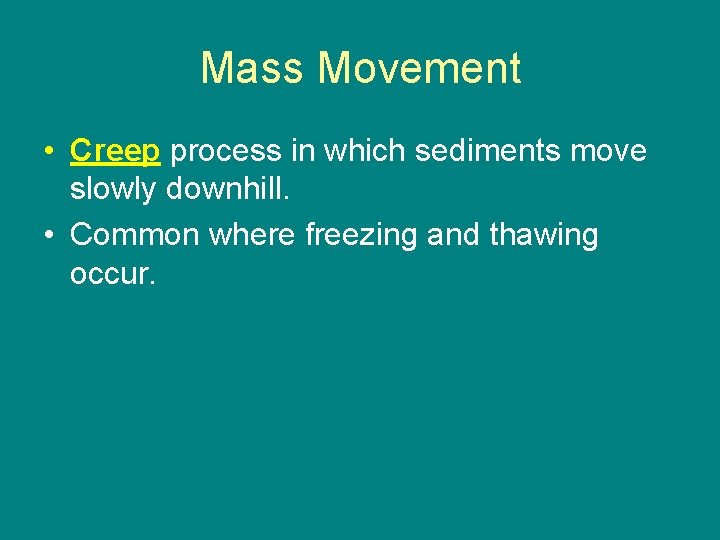 Mass Movement

• Creep process in which sediments move slowly downhill.
• Common where freezing and thawing occur.